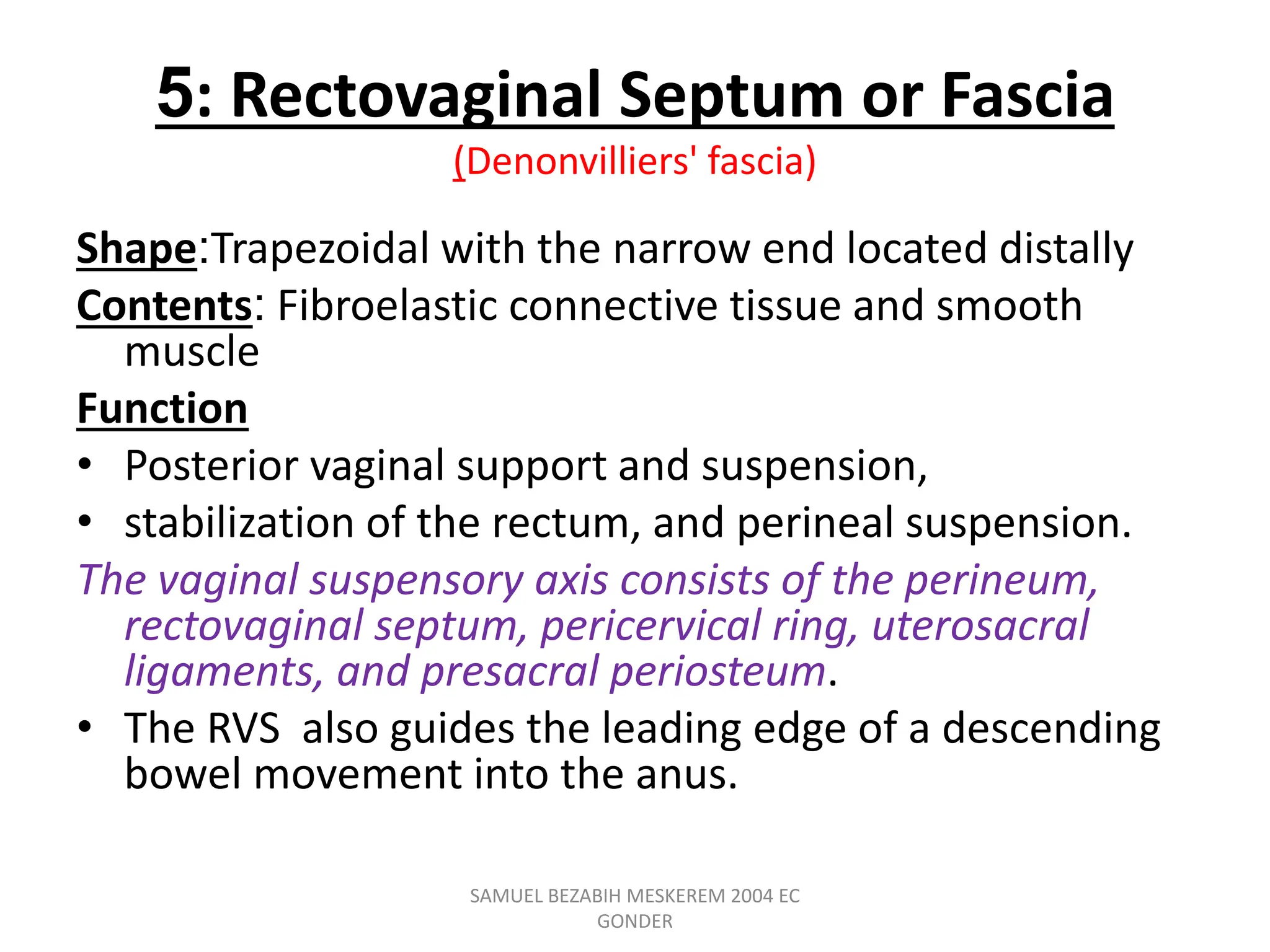 5: Rectovaginal Septum or Fascia

(Denonvilliers' fascia)

Shape:Trapezoidal with the narrow end located distally

Contents: Fibroelastic connective tissue and smooth muscle

Function

• Posterior vaginal support and suspension,
• stabilization of the rectum, and perineal suspension.

The vaginal suspensory axis consists of the perineum, rectovaginal septum, pericervical ring, uterosacral ligaments, and presacral periosteum.

• The RVS also guides the leading edge of a descending bowel movement into the anus.

SAMUEL BEZABIH MESKEREM 2004 EC GONDER